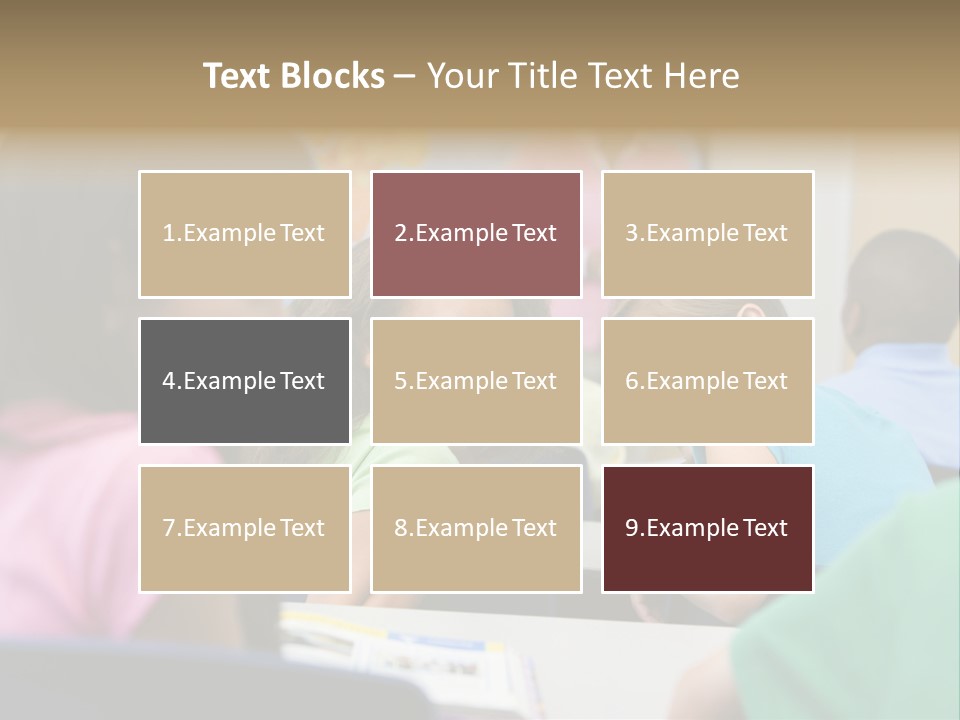 Text Blocks – Your Title Text Here

1.Example Text

2.Example Text

3.Example Text

4.Example Text

5.Example Text

6.Example Text

7.Example Text

8.Example Text

9.Example Text